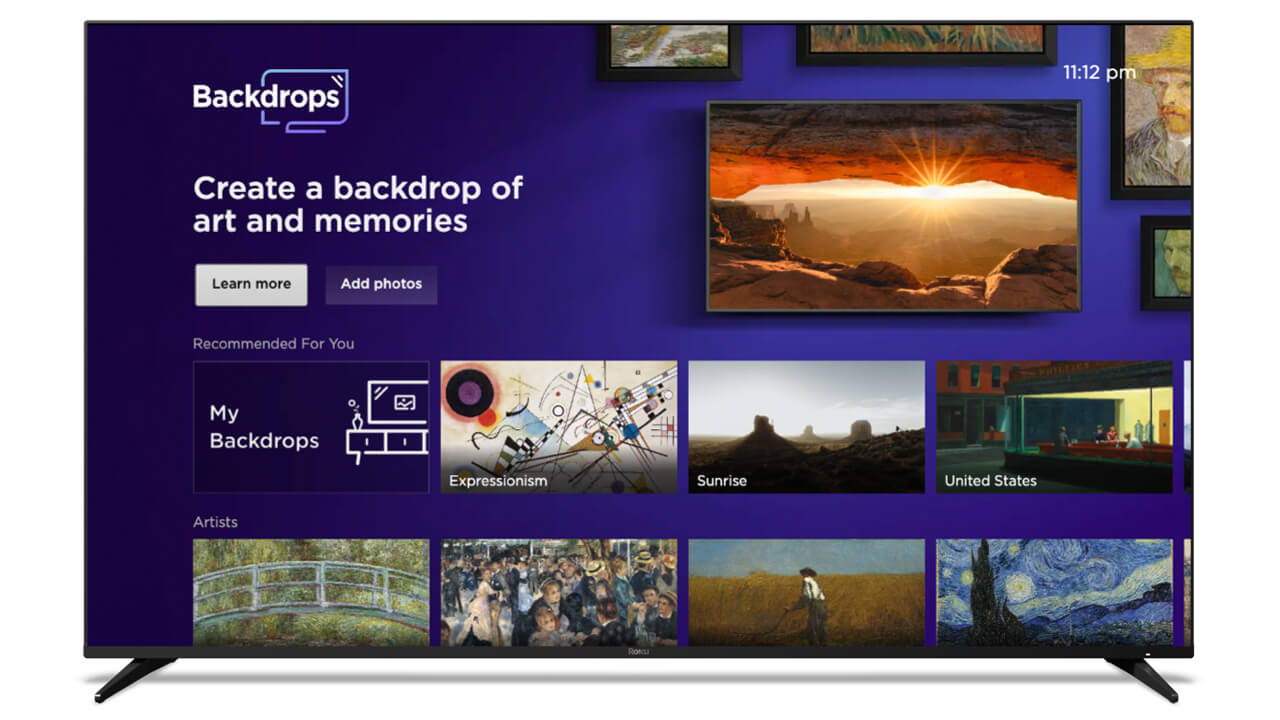 Backdrops

11:12 pm

Create a backdrop of art and memories

Learn more

Add photos

Recommended For You

My Backdrops

Expressionism

Sunrise

United States

Artists

Roku